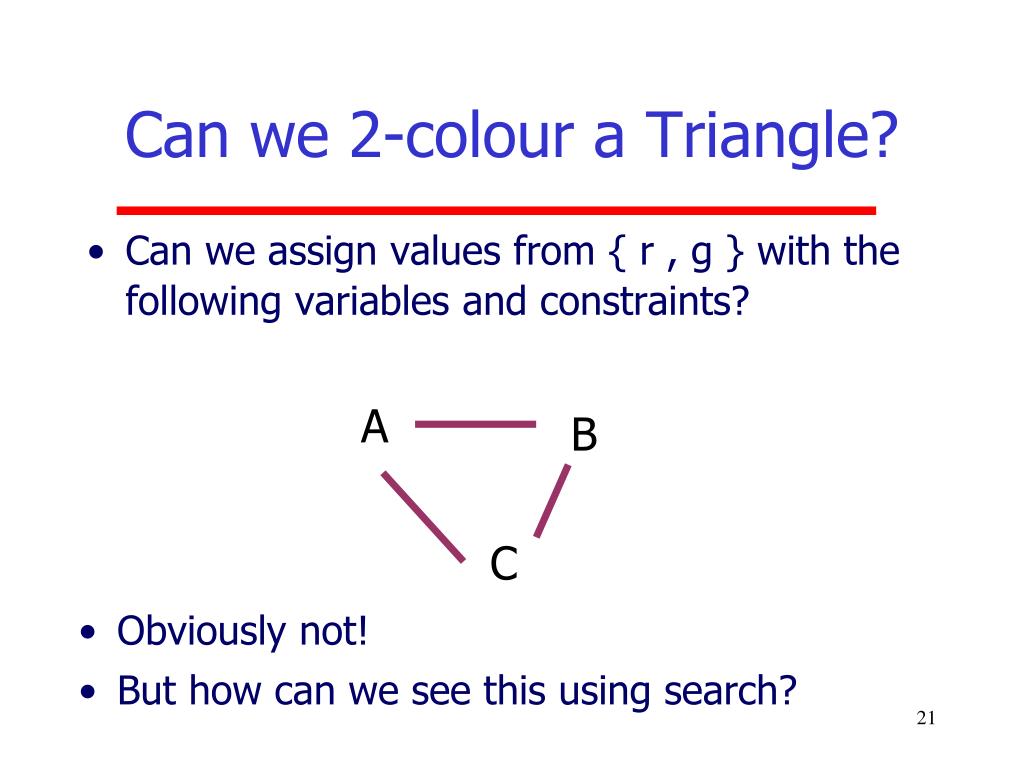 Can we 2-colour a Triangle?

• Can we assign values from { r , g } with the following variables and constraints?

A

B

C

• Obviously not!
• But how can we see this using search?

21